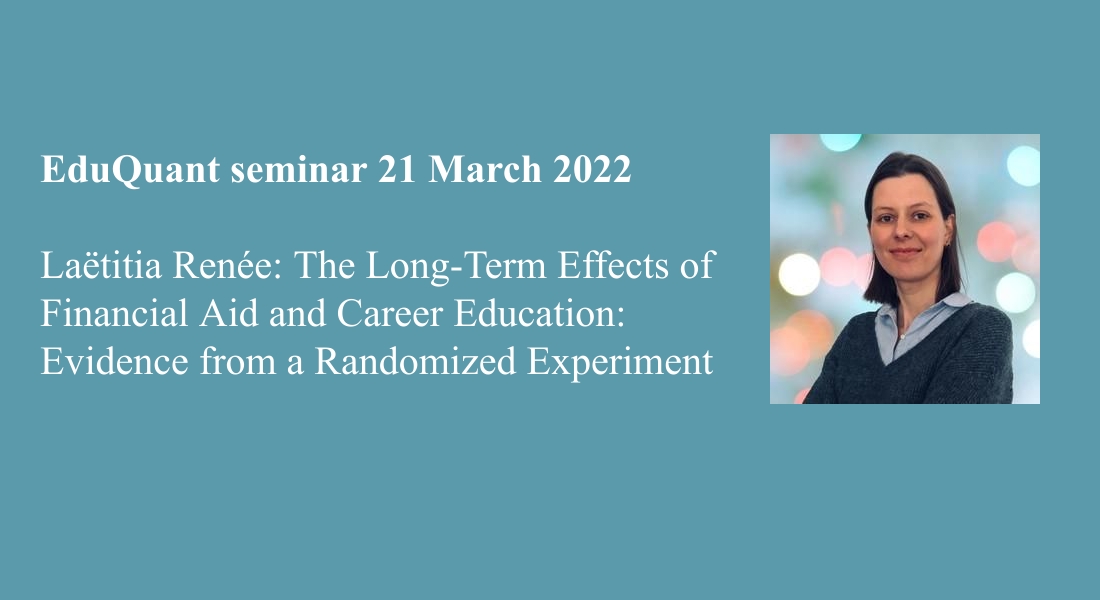 EduQuant seminar 21 March 2022

Laëtitia Renée: The Long-Term Effects of Financial Aid and Career Education: Evidence from a Randomized Experiment